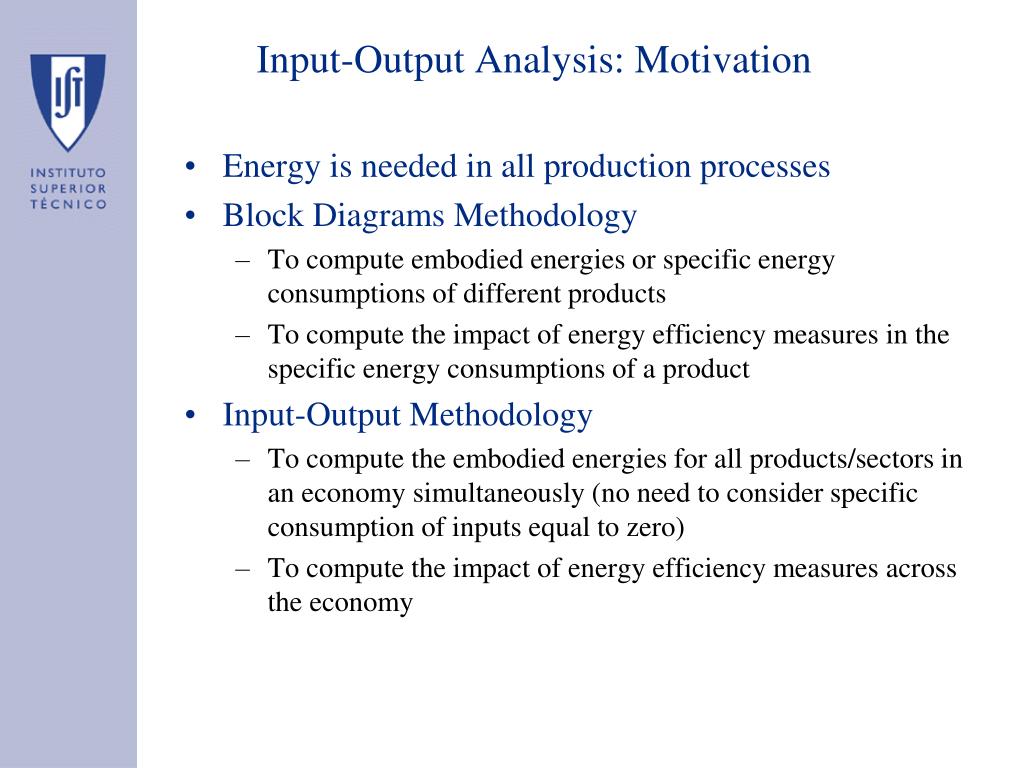 IST

INSTITUTO SUPERIOR TÉCNICO

Input-Output Analysis: Motivation

• Energy is needed in all production processes
• Block Diagrams Methodology
– To compute embodied energies or specific energy consumptions of different products
– To compute the impact of energy efficiency measures in the specific energy consumptions of a product
• Input-Output Methodology
– To compute the embodied energies for all products/sectors in an economy simultaneously (no need to consider specific consumption of inputs equal to zero)
– To compute the impact of energy efficiency measures across the economy